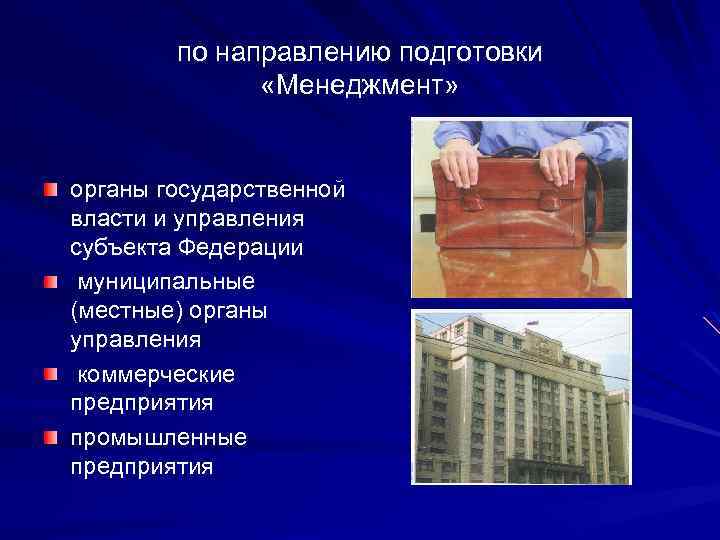 по направлению подготовки «Менеджмент»

органы государственной власти и управления субъекта Федерации

муниципальные (местные) органы управления

коммерческие предприятия

промышленные предприятия